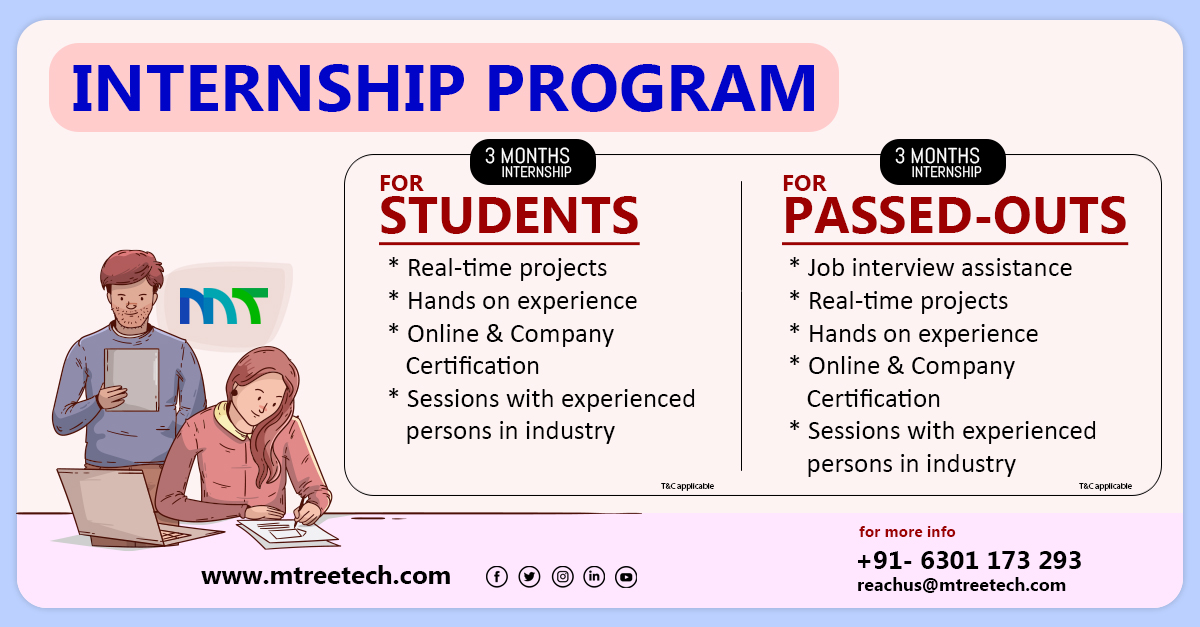 INTERNSHIP PROGRAM

3 MONTHS INTERNSHIP

FOR
STUDENTS

* Real-time projects
* Hands on experience
* Online & Company Certification
* Sessions with experienced persons in industry

T&C applicable

3 MONTHS INTERNSHIP

FOR
PASSED-OUTS

* Job interview assistance
* Real-time projects
* Hands on experience
* Online & Company Certification
* Sessions with experienced persons in industry

T&C applicable

MT

www.mtreetech.com

for more info
+91- 6301 173 293
reachus@mtreetech.com